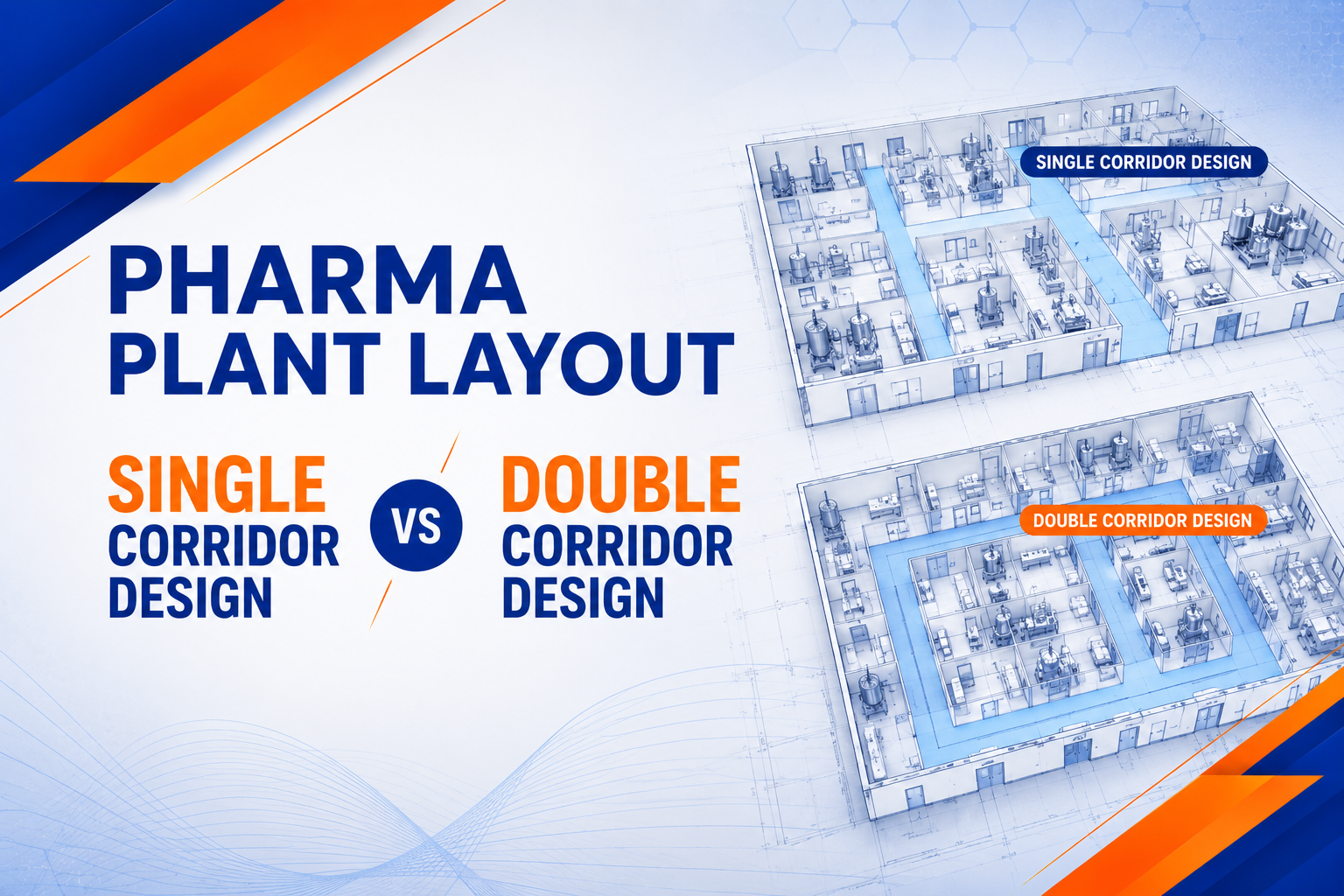 PHARMA PLANT LAYOUT

SINGLE CORRIDOR DESIGN

VS

DOUBLE CORRIDOR DESIGN

SINGLE CORRIDOR DESIGN

DOUBLE CORRIDOR DESIGN